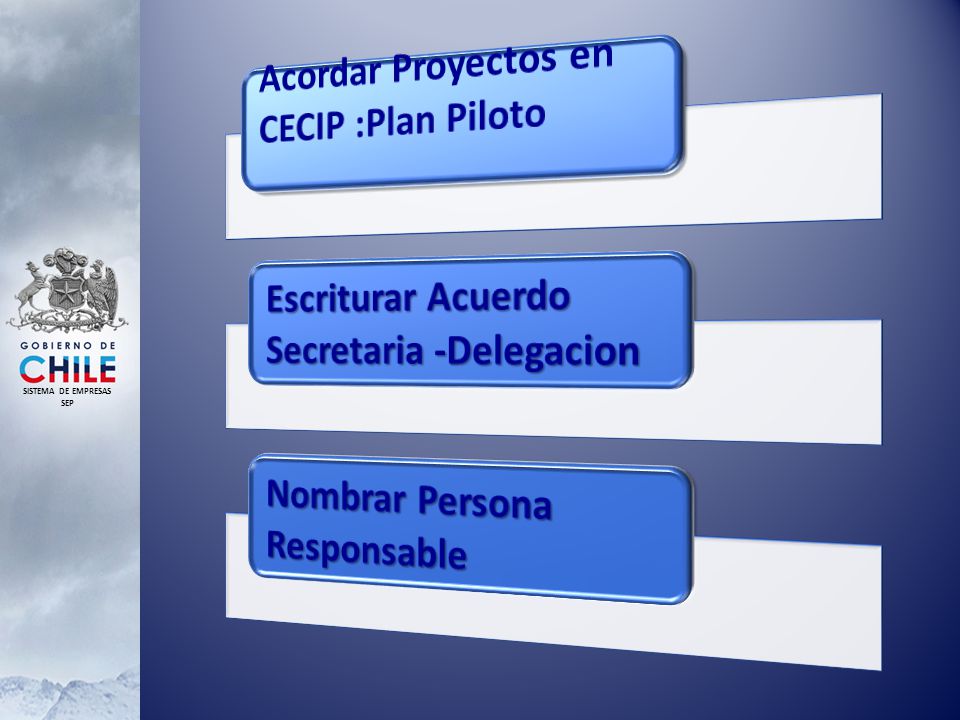 GOBIERNO DE
CHILE
SISTEMA DE EMPRESAS
SEP

Acordar Proyectos en CECIP :Plan Piloto

Escriturar Acuerdo Secretaria -Delegacion

Nombrar Persona Responsable